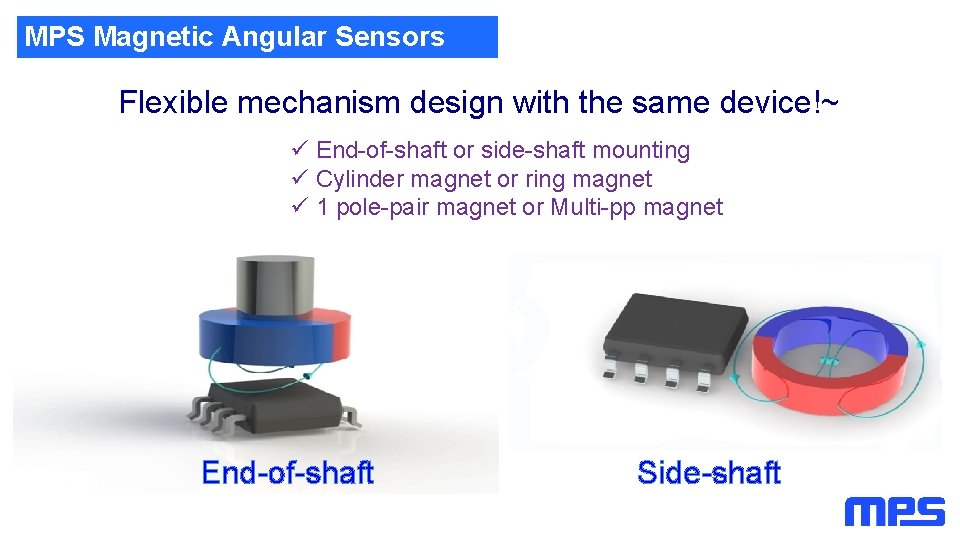 MPS Magnetic Angular Sensors

Flexible mechanism design with the same device!~

✓ End-of-shaft or side-shaft mounting
✓ Cylinder magnet or ring magnet
✓ 1 pole-pair magnet or Multi-pp magnet

End-of-shaft

Side-shaft

MPS